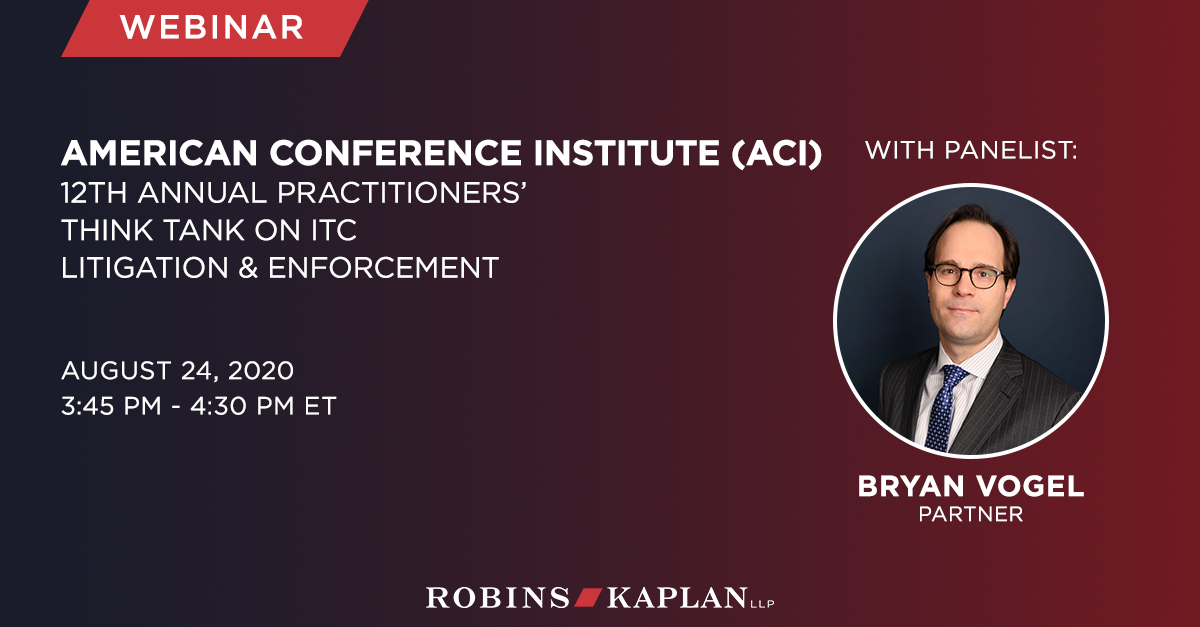 WEBINAR

AMERICAN CONFERENCE INSTITUTE (ACI)
12TH ANNUAL PRACTITIONERS' THINK TANK ON ITC LITIGATION & ENFORCEMENT

AUGUST 24, 2020
3:45 PM - 4:30 PM ET

WITH PANELIST:

BRYAN VOGEL
PARTNER

ROBINS KAPLAN LLP